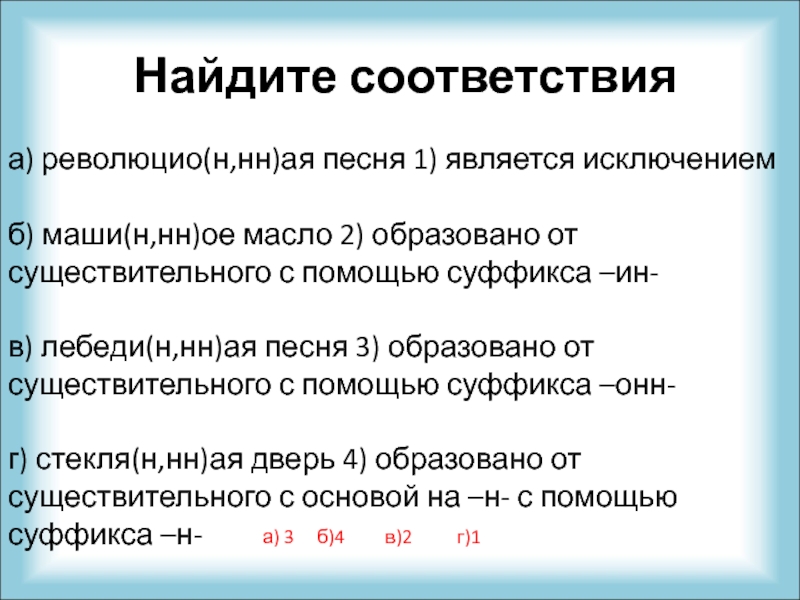 Найдите соответствия

а) революцио(н,нн)ая песня 1) является исключением

б) маши(н,нн)ое масло 2) образовано от существительного с помощью суффикса –ин-

в) лебеди(н,нн)ая песня 3) образовано от существительного с помощью суффикса –онн-

г) стекля(н,нн)ая дверь 4) образовано от существительного с основой на –н- с помощью суффикса –н- а) 3 б)4 в)2 г)1